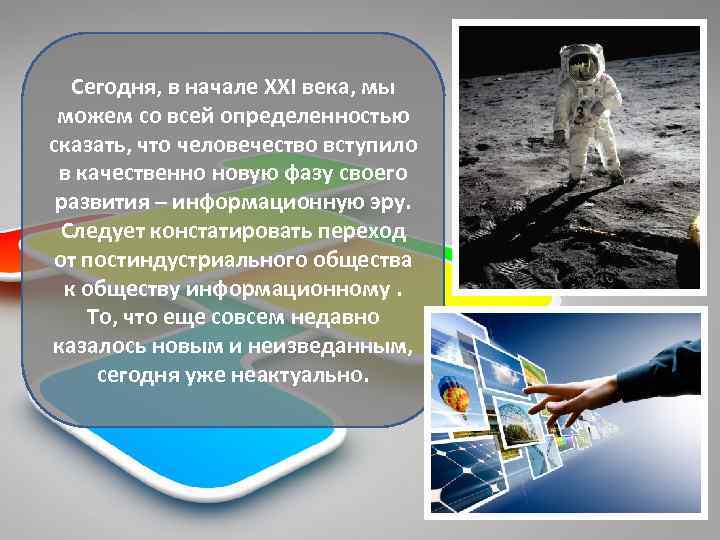 Сегодня, в начале XXI века, мы можем со всей определенностью сказать, что человечество вступило в качественно новую фазу своего развития – информационную эру. Следует констатировать переход от постиндустриального общества к обществу информационному . То, что еще совсем недавно казалось новым и неизведанным, сегодня уже неактуально.